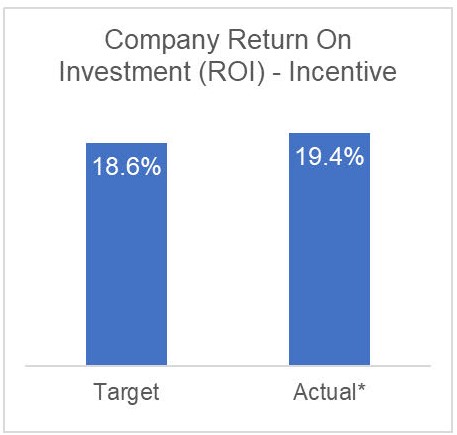 Company Return On Investment (ROI) - Incentive

18.6%

19.4%

Target

Actual*